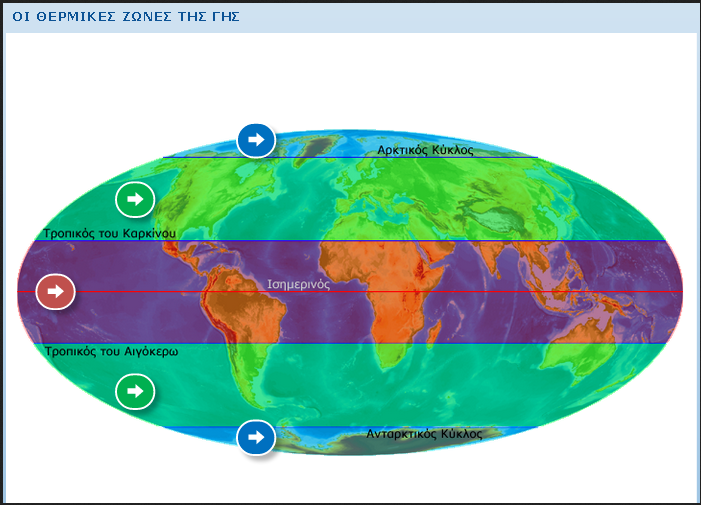 ΟΙ ΘΕΡΜΙΚΕΣ ΖΩΝΕΣ ΤΗΣ ΓΗΣ

Αρκτικός Κύκλος

Τροπικός του Καρκίνου

Ισημερινός

Τροπικός του Αιγόκερω

Ανταρκτικός Κύκλος